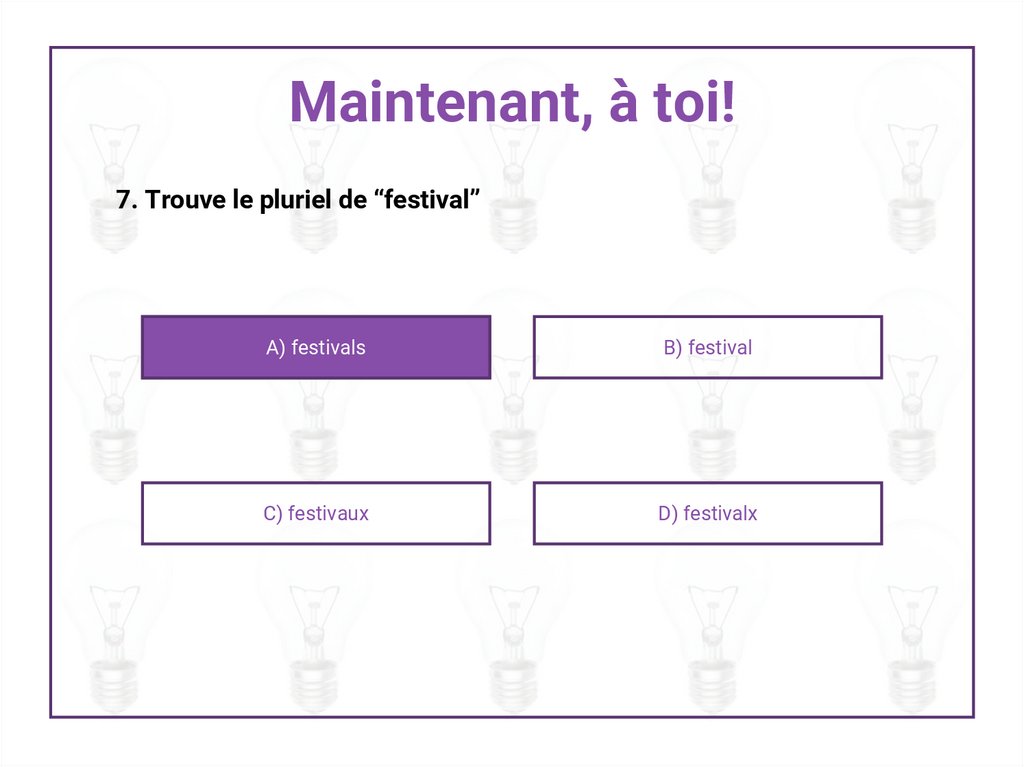 Maintenant, à toi!

7. Trouve le pluriel de “festival”

A) festivals

B) festival

C) festivaux

D) festivalx